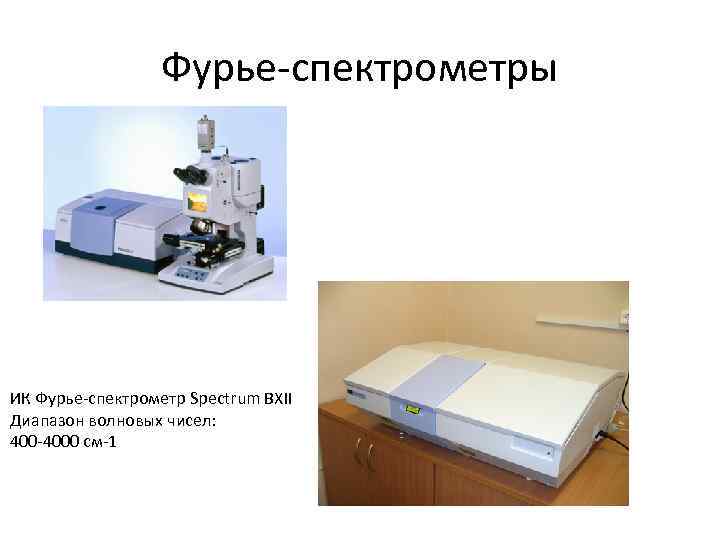 Фурье-спектрометры

ИК Фурье-спектрометр Spectrum BXII
Диапазон волновых чисел:
400-4000 см-1